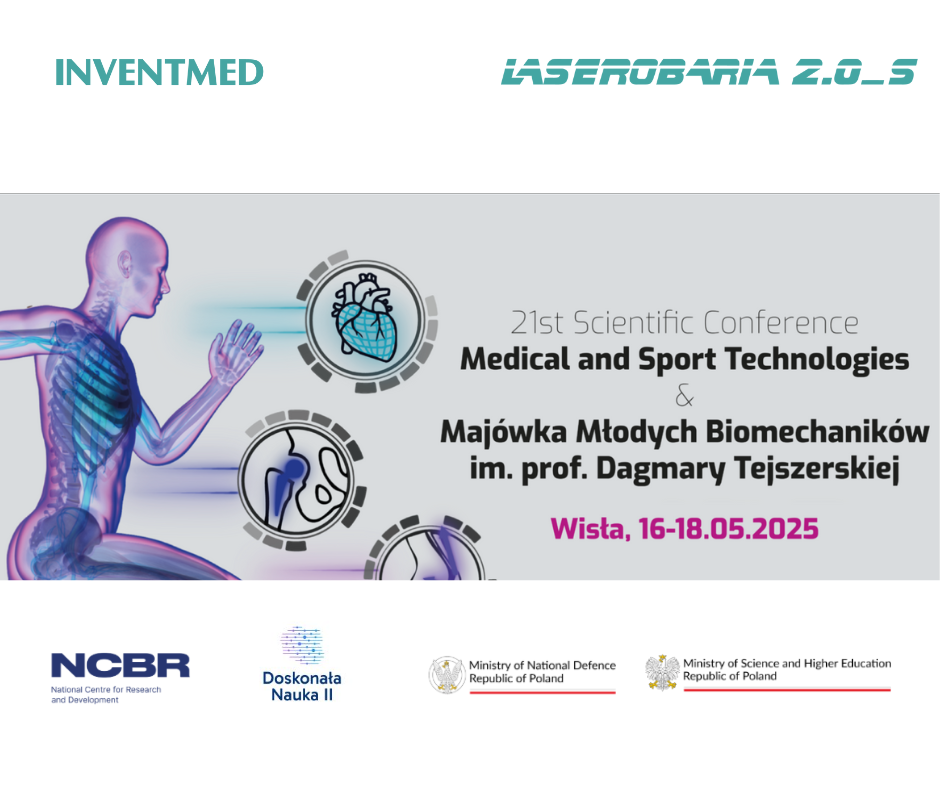 INVENTMED

LASEROBARIA 2.0_S

21st Scientific Conference
Medical and Sport Technologies
&
Majówka Młodych Biomechaników
im. prof. Dagmary Tejszerskiej

Wisła, 16-18.05.2025

NCBR
National Centre for Research and Development

Doskonała Nauka II

Ministry of National Defence
Republic of Poland

Ministry of Science and Higher Education
Republic of Poland